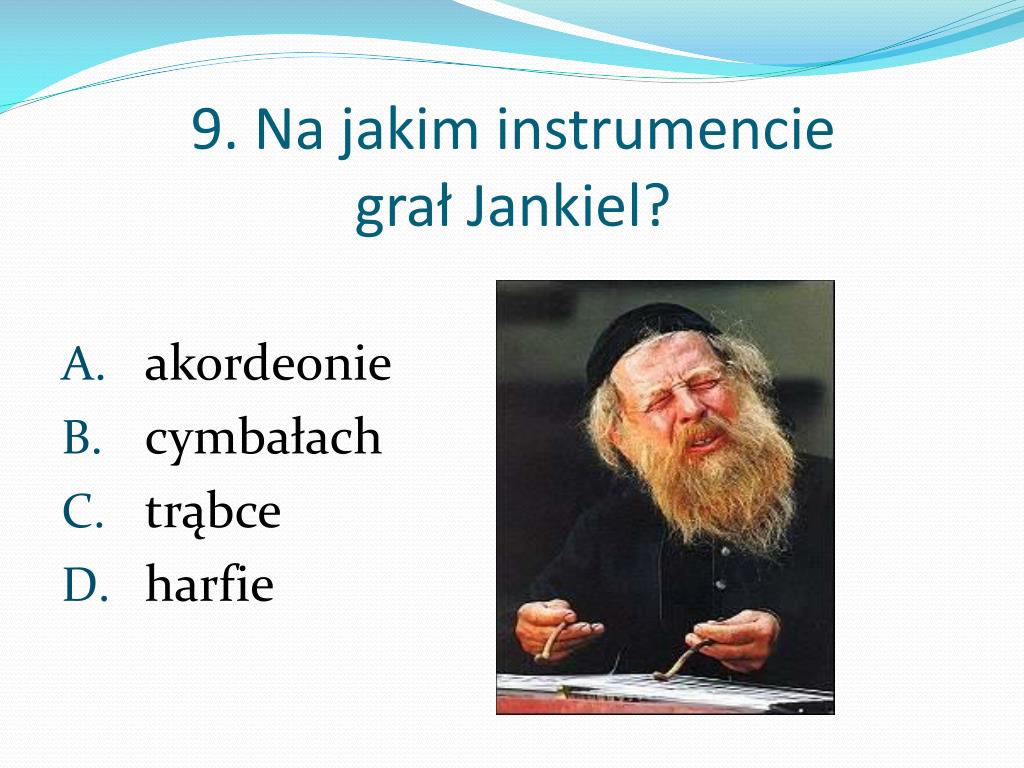 9. Na jakim instrumencie grał Jankiel?

A. akordeonie
B. cymbałach
C. trąbce
D. harfie